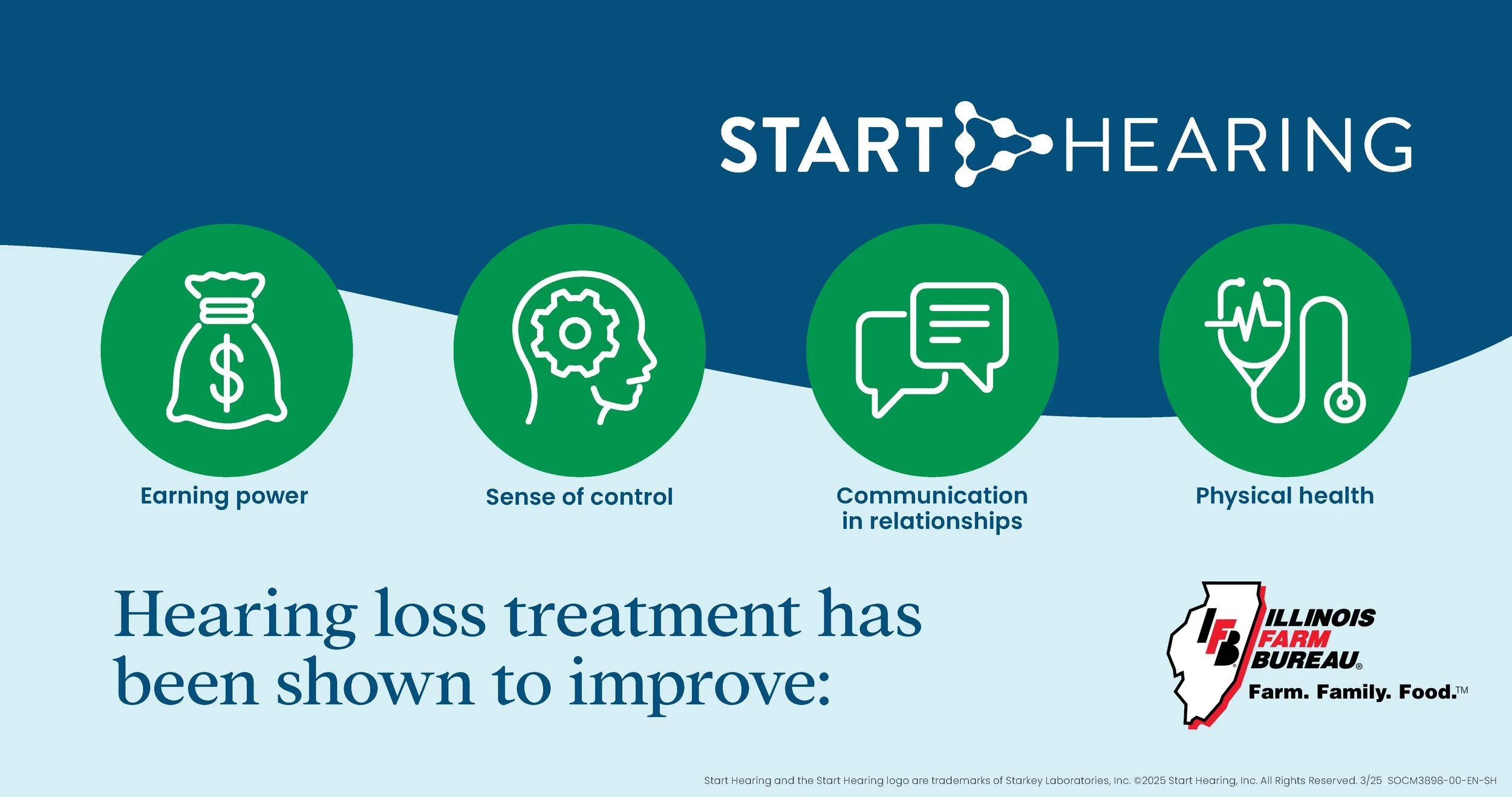 START HEARING

Earning power

Sense of control

Communication in relationships

Physical health

Hearing loss treatment has been shown to improve:

IFB ILLINOIS FARM BUREAU®
Farm. Family. Food.™

Start Hearing and the Start Hearing logo are trademarks of Starkey Laboratories, Inc. ©2025 Start Hearing, Inc. All Rights Reserved. 3/25 SOCM3898-00-EN-SH